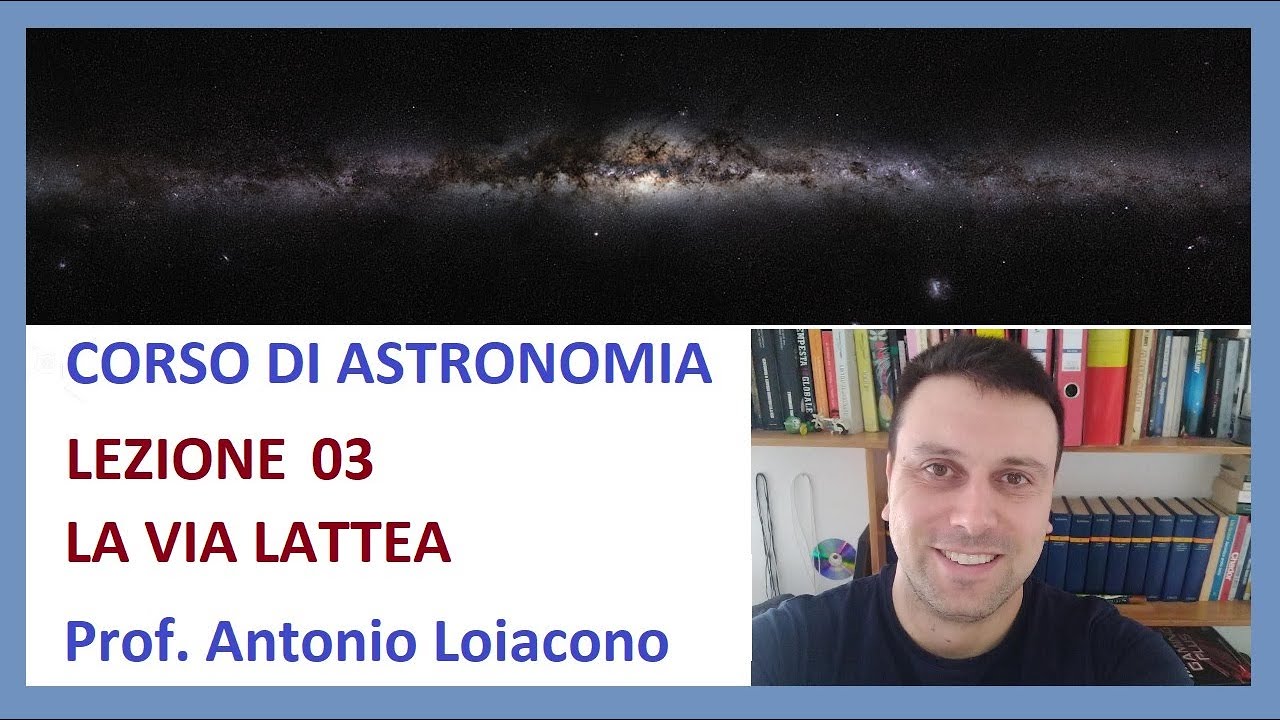 CORSO DI ASTRONOMIA

LEZIONE 03

LA VIA LATTEA

Prof. Antonio Loiacono